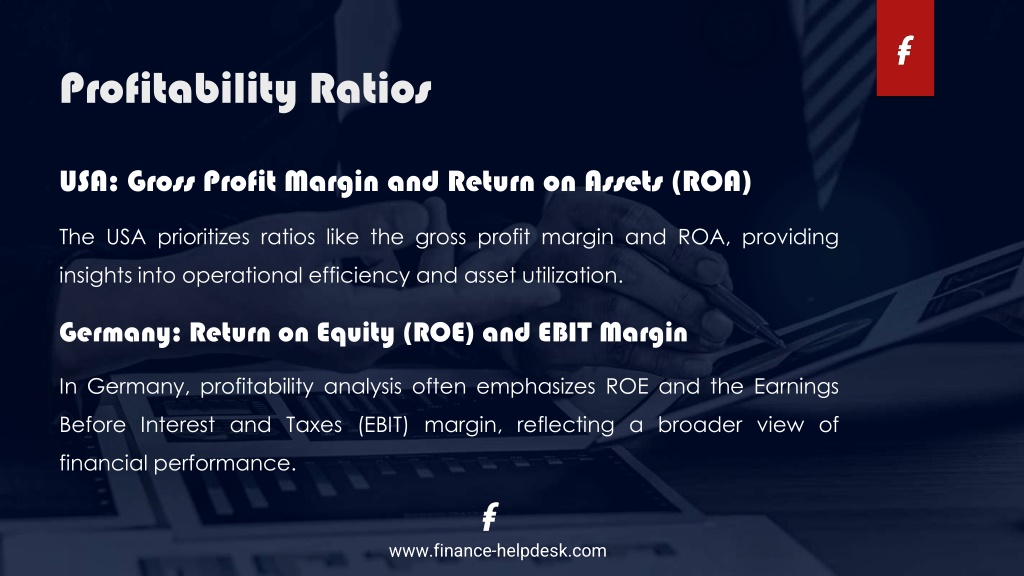 f

Profitability Ratios

USA: Gross Profit Margin and Return on Assets (ROA)

The USA prioritizes ratios like the gross profit margin and ROA, providing insights into operational efficiency and asset utilization.

Germany: Return on Equity (ROE) and EBIT Margin

In Germany, profitability analysis often emphasizes ROE and the Earnings Before Interest and Taxes (EBIT) margin, reflecting a broader view of financial performance.

f

www.finance-helpdesk.com